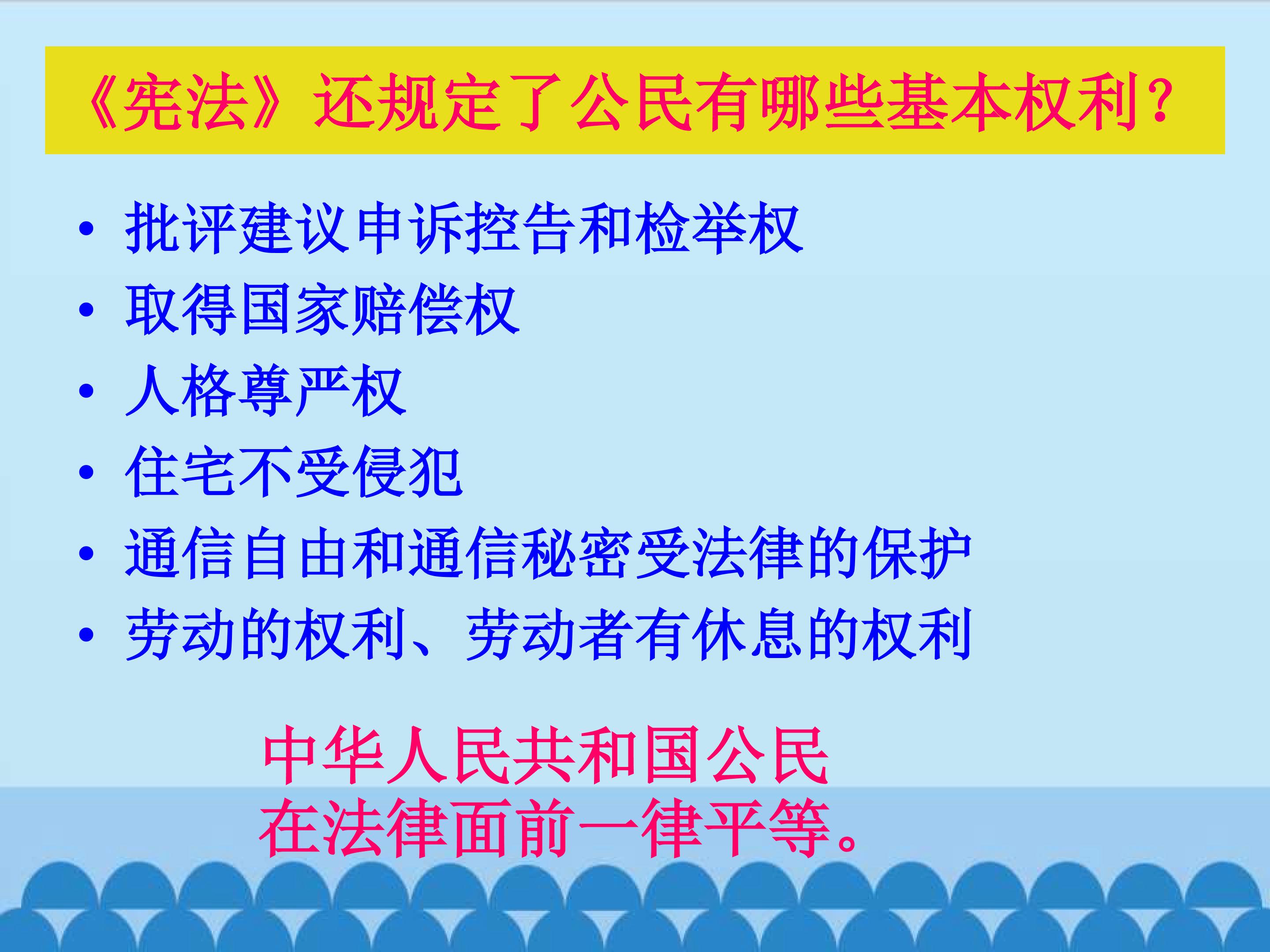 《宪法》还规定了公民有哪些基本权利?

• 批评建议申诉控告和检举权
• 取得国家赔偿权
• 人格尊严权
• 住宅不受侵犯
• 通信自由和通信秘密受法律的保护
• 劳动的权利、劳动者有休息的权利

中华人民共和国公民
在法律面前一律平等。